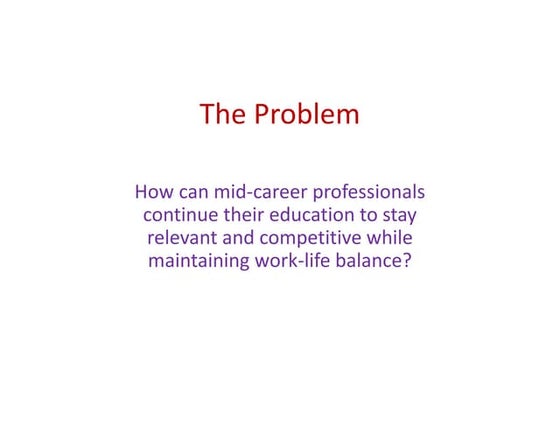 The Problem

How can mid-career professionals continue their education to stay relevant and competitive while maintaining work-life balance?